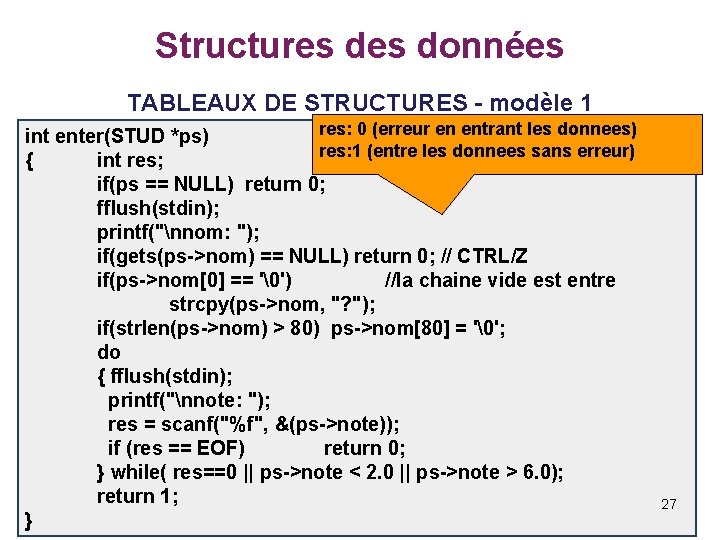 Structures des données

TABLEAUX DE STRUCTURES - modèle 1

res: 0 (erreur en entrant les donnees)
res:1 (entre les donnees sans erreur)

int enter(STUD *ps)
{ int res;
if(ps == NULL) return 0;
fflush(stdin);
printf("\nnom: ");
if(gets(ps->nom) == NULL) return 0; // CTRL/Z
if(ps->nom[0] == '\0') //la chaine vide est entre
strcpy(ps->nom, "?");
if(strlen(ps->nom) > 80) ps->nom[80] = '\0';
do
{ fflush(stdin);
printf("\nnote: ");
res = scanf("%f", &(ps->note));
if (res == EOF) return 0;
} while( res==0 || ps->note < 2.0 || ps->note > 6.0);
return 1;
}

27